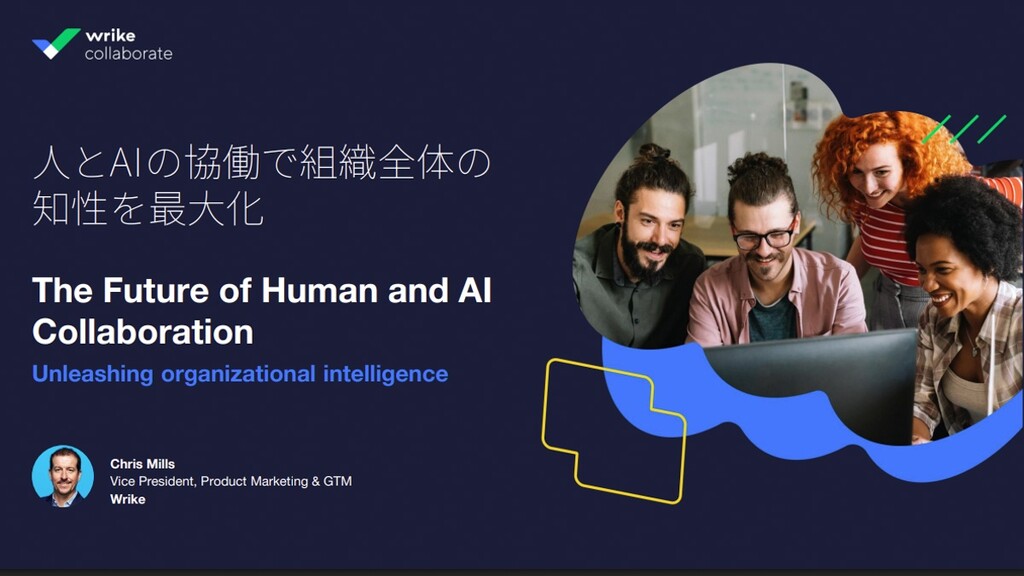 wrike
collaborate

人とAIの協働で組織全体の知性を最大化

The Future of Human and AI Collaboration

Unleashing organizational intelligence

Chris Mills
Vice President, Product Marketing & GTM
Wrike